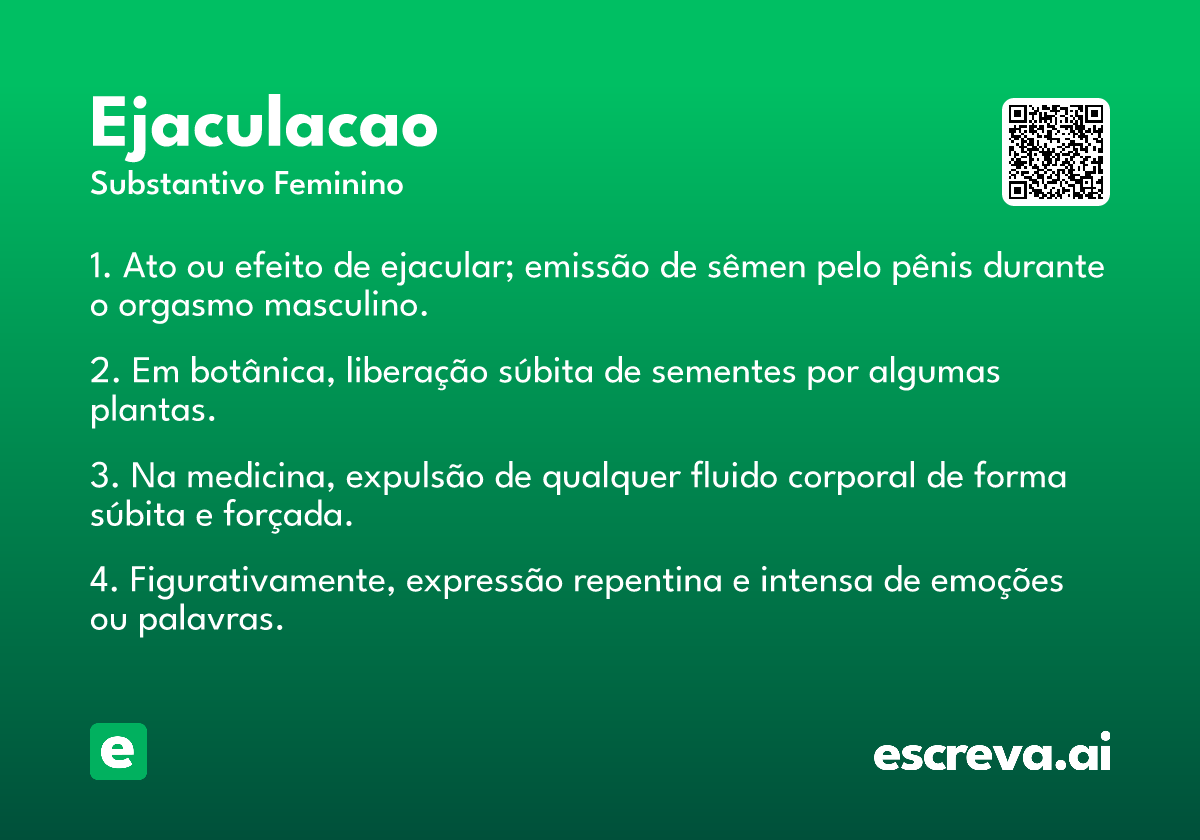 Ejaculacao
Substantivo Feminino

1. Ato ou efeito de ejacular; emissão de sêmen pelo pênis durante o orgasmo masculino.

2. Em botânica, liberação súbita de sementes por algumas plantas.

3. Na medicina, expulsão de qualquer fluido corporal de forma súbita e forçada.

4. Figurativamente, expressão repentina e intensa de emoções ou palavras.

e

escreva.ai